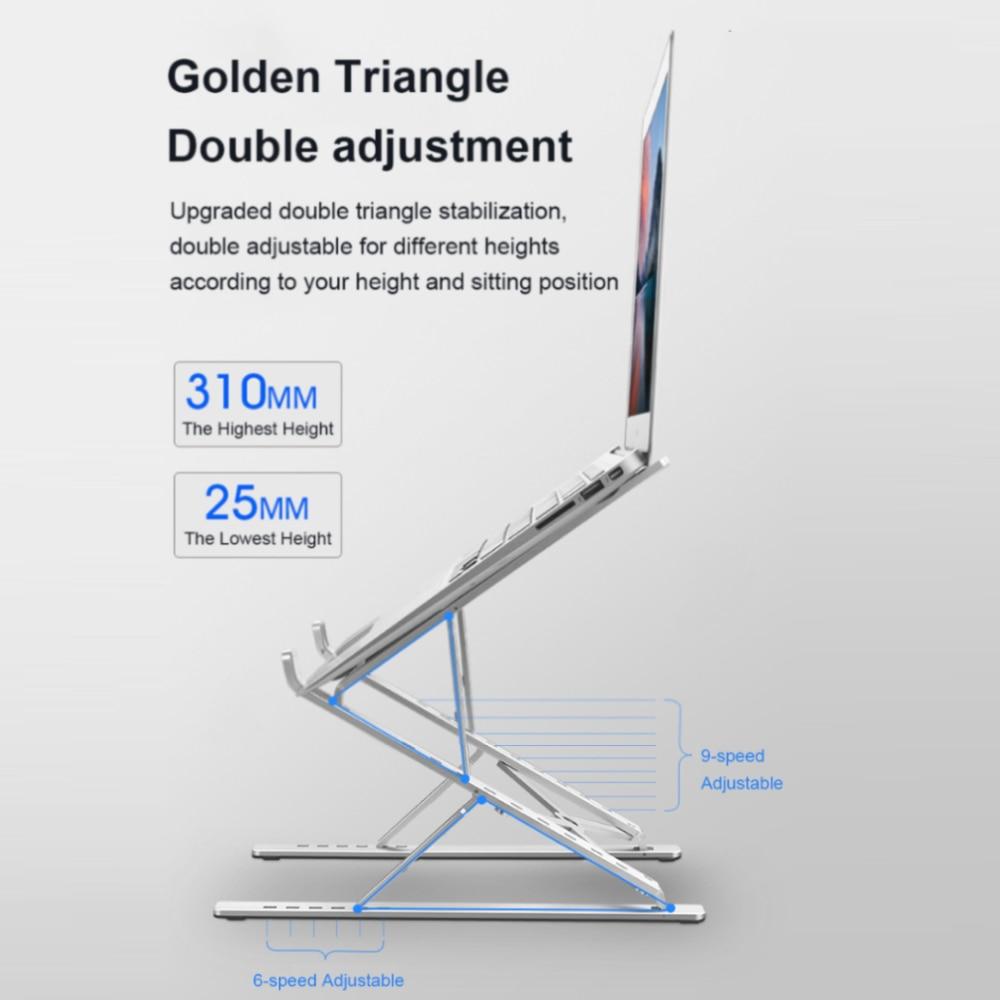 Golden Triangle
Double adjustment

Upgraded double triangle stabilization, double adjustable for different heights according to your height and sitting position

310MM
The Highest Height

25MM
The Lowest Height

9-speed
Adjustable

6-speed Adjustable